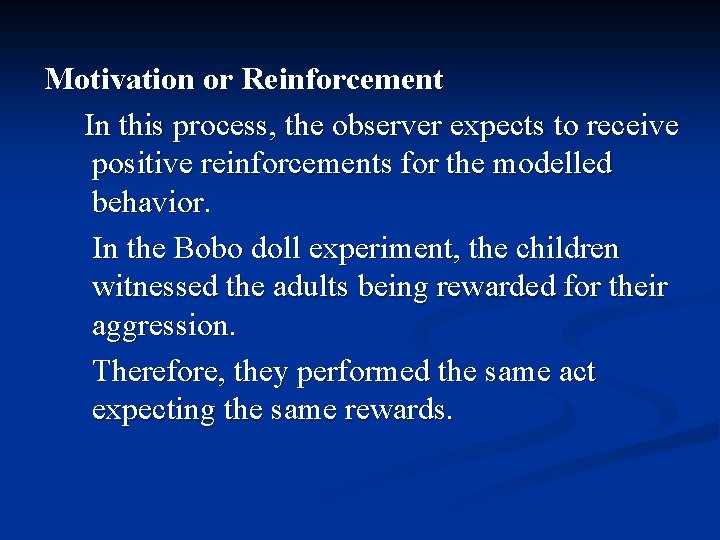 Motivation or Reinforcement

In this process, the observer expects to receive positive reinforcements for the modelled behavior.

In the Bobo doll experiment, the children witnessed the adults being rewarded for their aggression.

Therefore, they performed the same act expecting the same rewards.